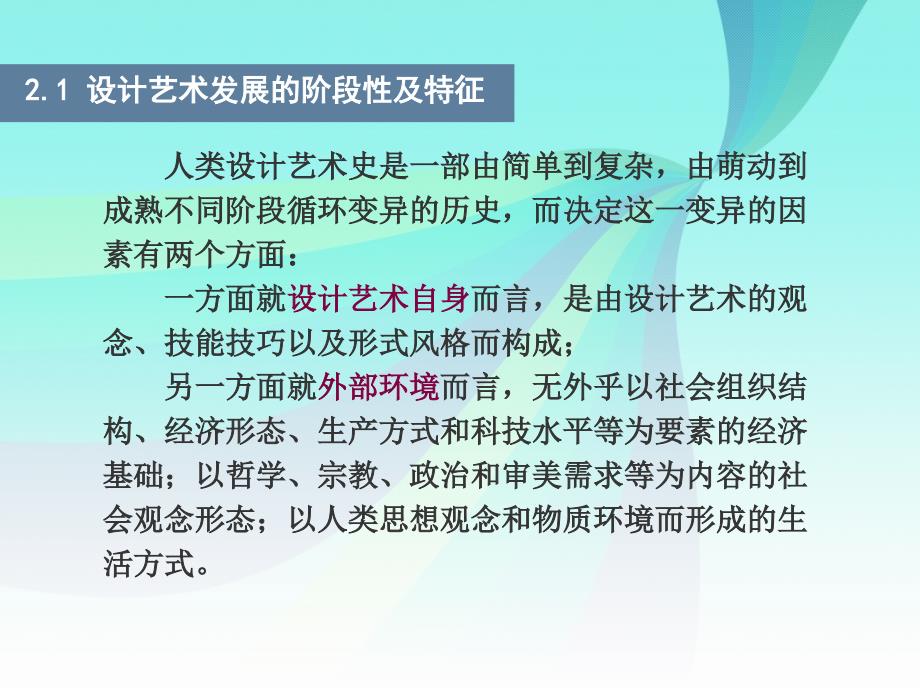 2.1 设计艺术发展的阶段性及特征

人类设计艺术史是一部由简单到复杂，由萌动到成熟不同阶段循环变异的历史，而决定这一变异的因素有两个方面：

一方面就设计艺术自身而言，是由设计艺术的观念、技能技巧以及形式风格而构成；

另一方面就外部环境而言，无外乎以社会组织结构、经济形态、生产方式和科技水平等为要素的经济基础；以哲学、宗教、政治和审美需求等为内容的社会观念形态；以人类思想观念和物质环境而形成的生活方式。